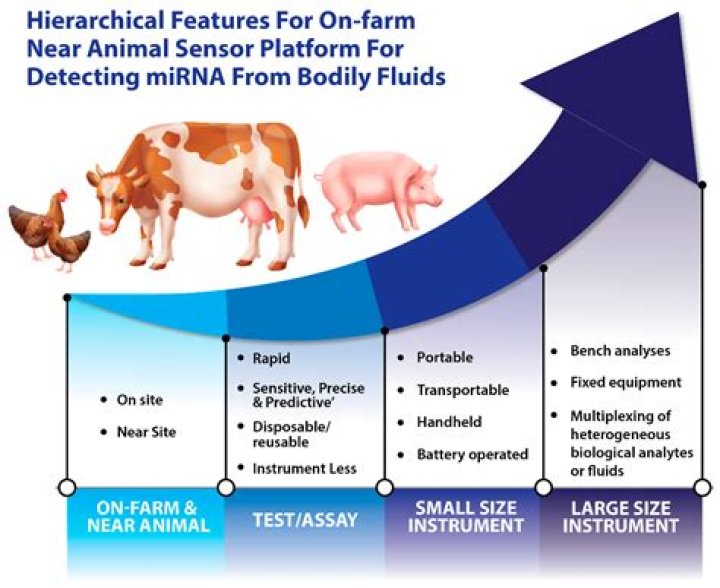 Hierarchical Features For On-farm Near Animal Sensor Platform For Detecting miRNA From Bodily Fluids

• On site
• Near Site

• Rapid
• Sensitive, Precise & Predictive'
• Disposable/ reusable
• Instrument Less

• Portable
• Transportable
• Handheld
• Battery operated

• Bench analyses
• Fixed equipment
• Multiplexing of heterogeneous biological analytes or fluids

ON-FARM & NEAR ANIMAL

TEST/ASSAY

SMALL SIZE INSTRUMENT

LARGE SIZE INSTRUMENT